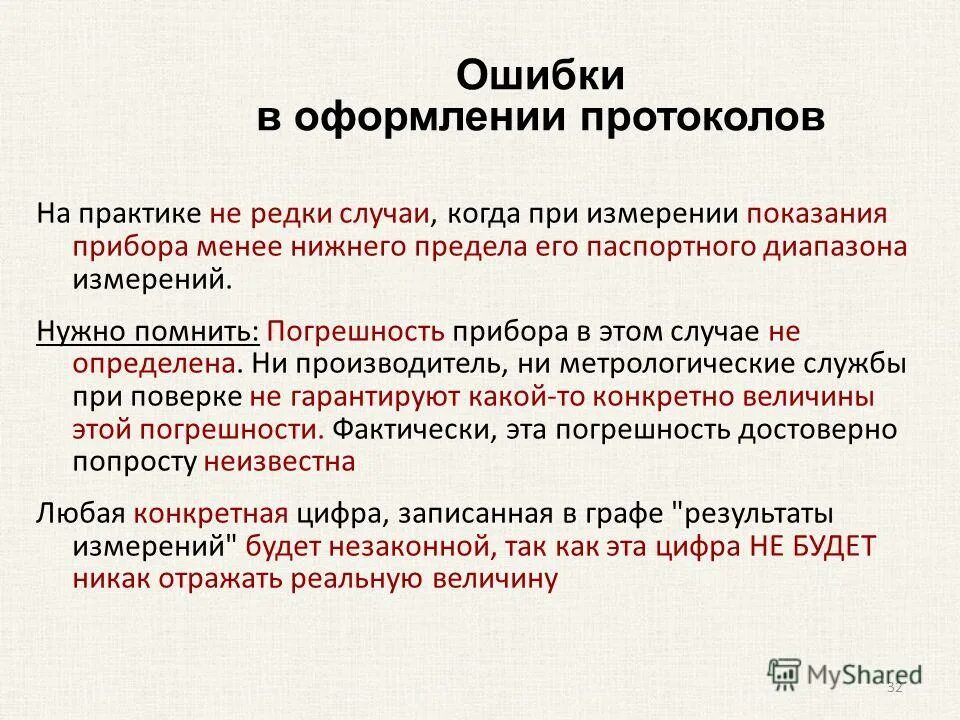 Ошибки
в оформлении протоколов

На практике не редки случаи, когда при измерении показания прибора менее нижнего предела его паспортного диапазона измерений.

Нужно помнить: Погрешность прибора в этом случае не определена. Ни производитель, ни метрологические службы при поверке не гарантируют какой-то конкретно величины этой погрешности. Фактически, эта погрешность достоверно попросту неизвестна

Любая конкретная цифра, записанная в графе "результаты измерений" будет незаконной, так как эта цифра НЕ БУДЕТ никак отражать реальную величину

MyShared

32